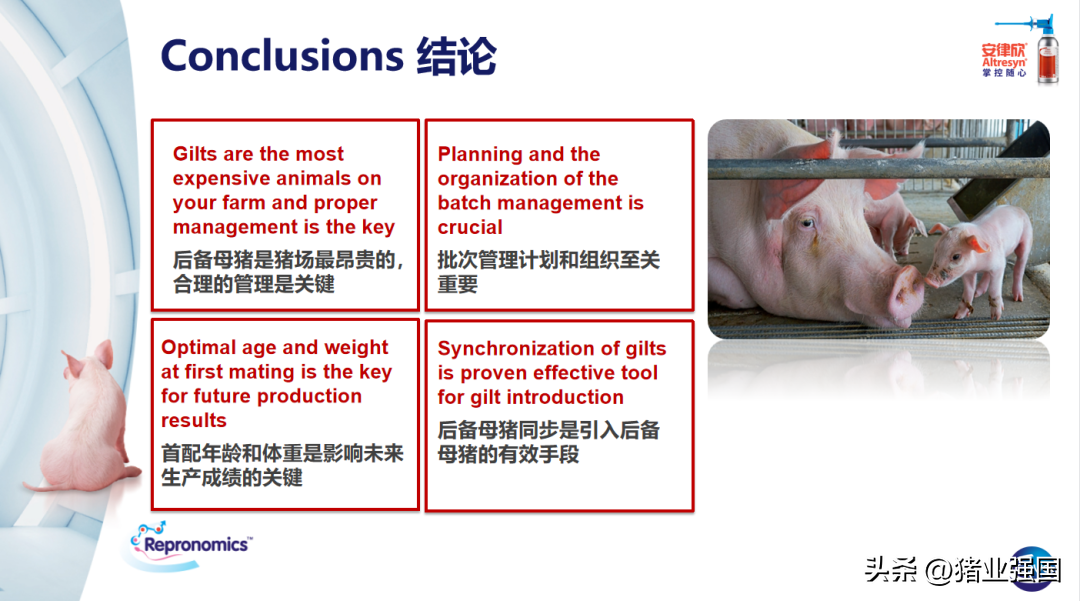 Conclusions 结论

安律欣
Altresyn
掌控随心

Gilts are the most expensive animals on your farm and proper management is the key
后备母猪是猪场最昂贵的，合理的管理是关键

Planning and the organization of the batch management is crucial
批次管理计划和组织至关重要

Optimal age and weight at first mating is the key for future production results
首配年龄和体重是影响未来生产成绩的关键

Synchronization of gilts is proven effective tool for gilt introduction
后备母猪同步是引入后备母猪的有效手段

Repronomics™

头条 @猪业强国